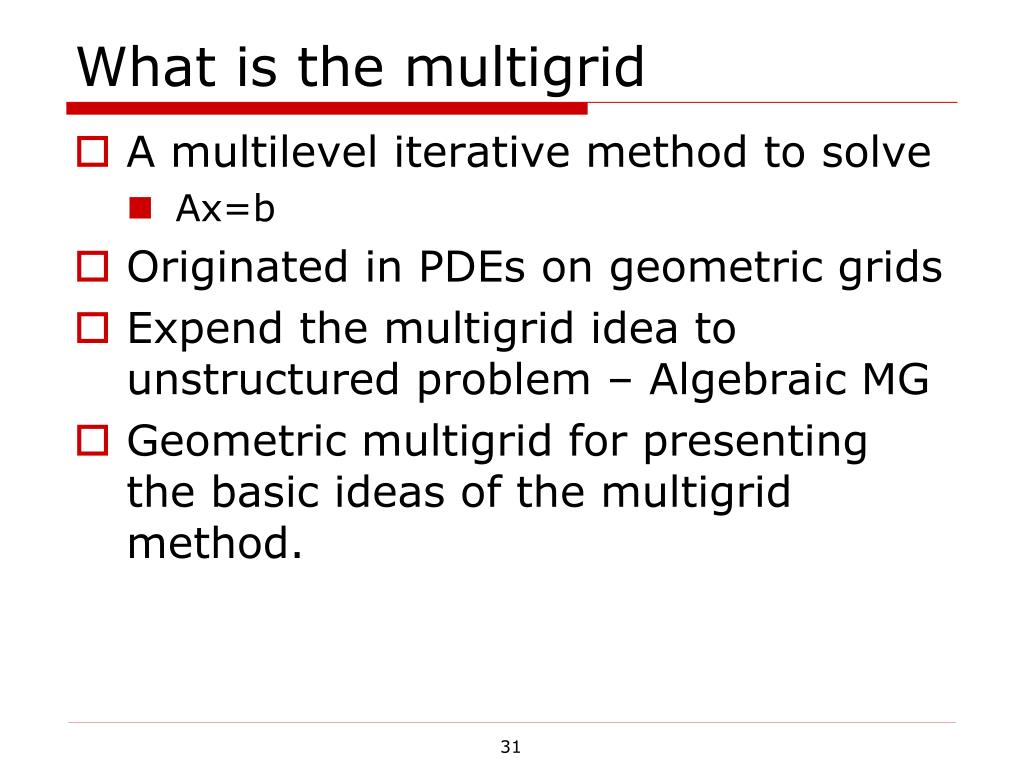 What is the multigrid

A multilevel iterative method to solve

Ax=b

Originated in PDEs on geometric grids

Expend the multigrid idea to unstructured problem – Algebraic MG

Geometric multigrid for presenting the basic ideas of the multigrid method.

31